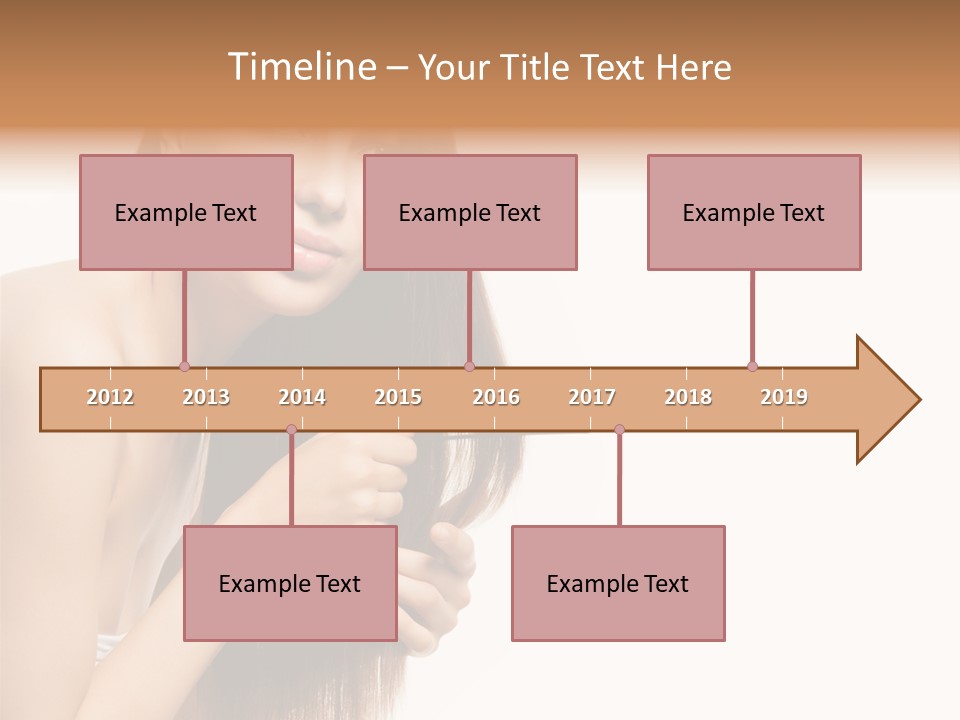 Timeline – Your Title Text Here

Example Text

Example Text

Example Text

2012 2013 2014 2015 2016 2017 2018 2019

Example Text

Example Text